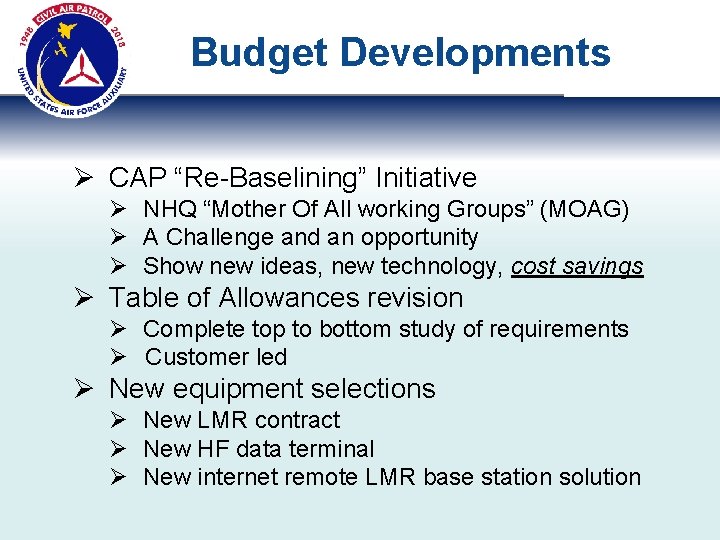 1948 CIVIL AIR PATROL 2018
UNITED STATES AIR FORCE AUXILIARY

Budget Developments

➢ CAP “Re-Baselining” Initiative
➢ NHQ “Mother Of All working Groups” (MOAG)
➢ A Challenge and an opportunity
➢ Show new ideas, new technology, cost savings
➢ Table of Allowances revision
➢ Complete top to bottom study of requirements
➢ Customer led
➢ New equipment selections
➢ New LMR contract
➢ New HF data terminal
➢ New internet remote LMR base station solution